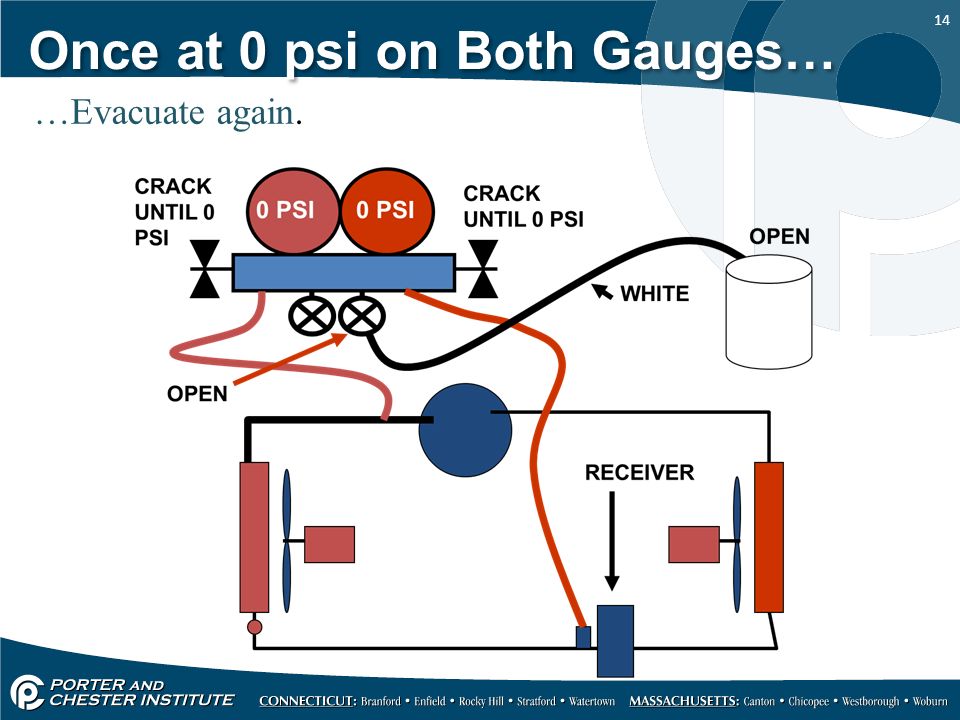 14

Once at 0 psi on Both Gauges…

…Evacuate again.

CRACK UNTIL 0 PSI

0 PSI

0 PSI

CRACK UNTIL 0 PSI

OPEN

WHITE

OPEN

RECEIVER

PORTER AND CHESTER INSTITUTE

CONNECTICUT: Branford • Enfield • Rocky Hill • Stratford • Watertown MASSACHUSETTS: Canton • Chicopee • Westborough • Woburn